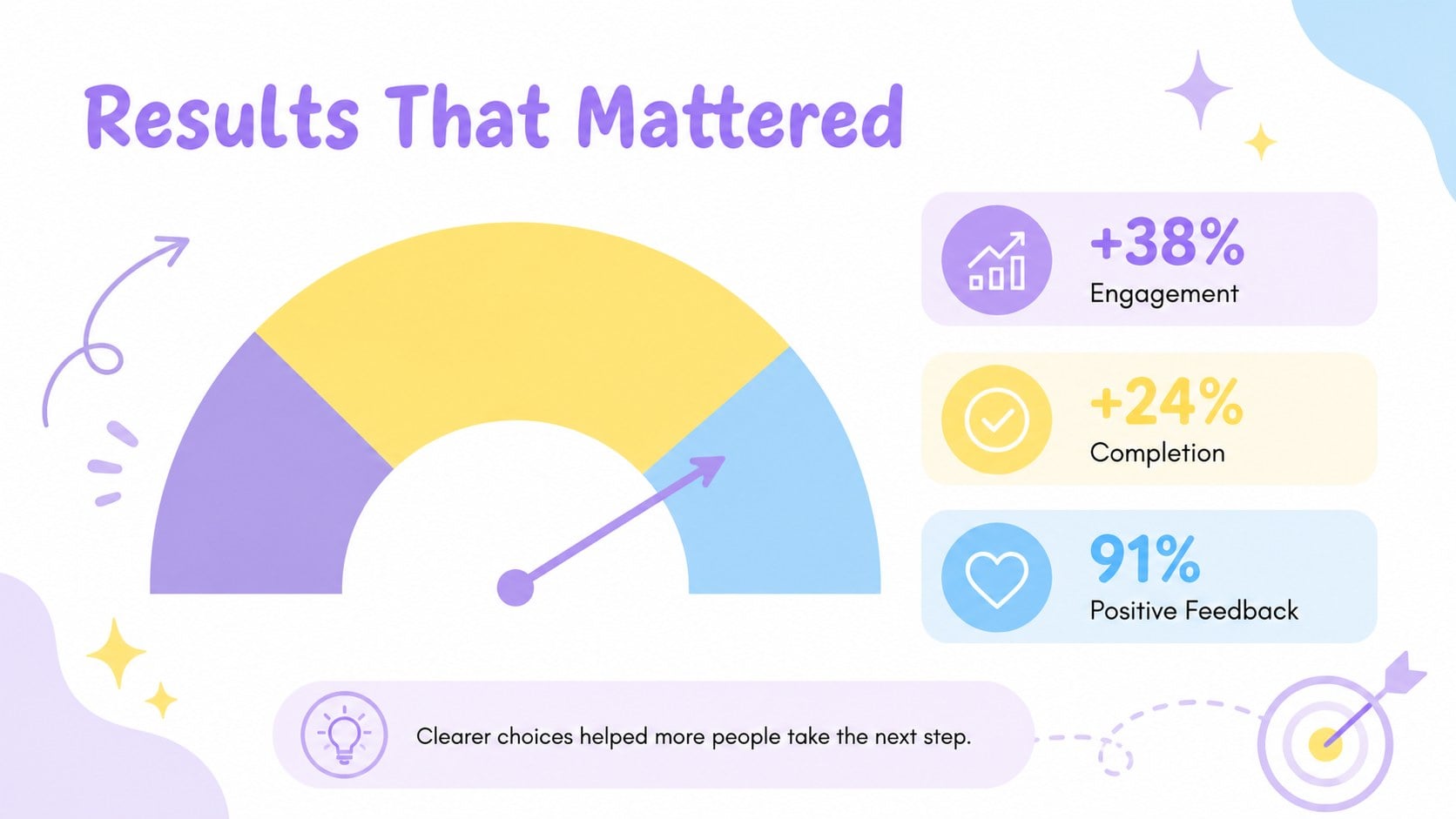 Results That Mattered

+38%
Engagement

+24%
Completion

91%
Positive Feedback

Clearer choices helped more people take the next step.